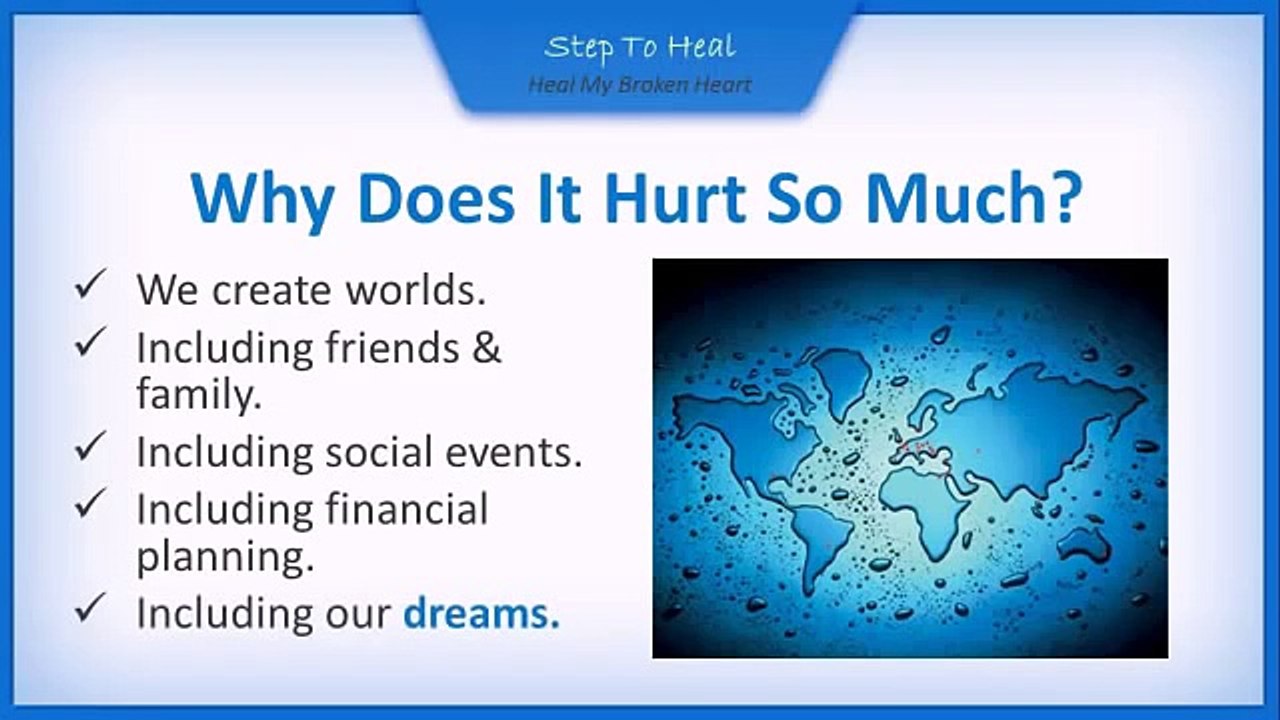 Step To Heal
Heal My Broken Heart

Why Does It Hurt So Much?

✓ We create worlds.
✓ Including friends & family.
✓ Including social events.
✓ Including financial planning.
✓ Including our dreams.